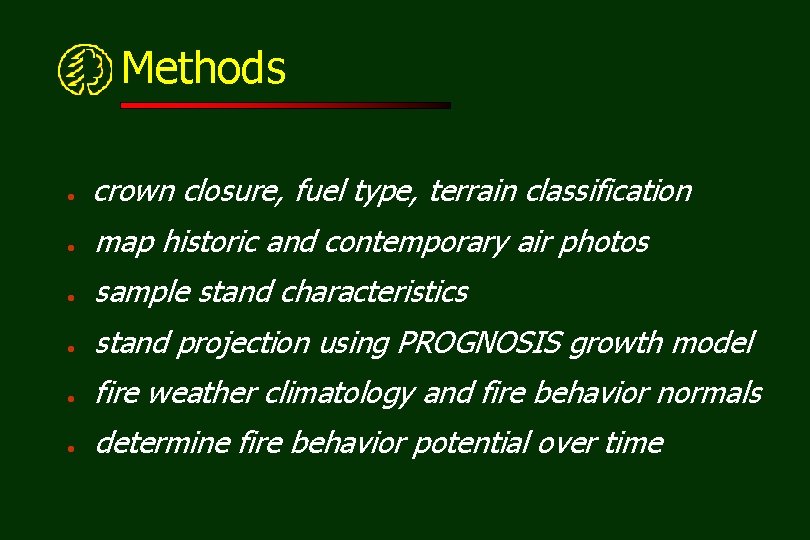 Methods

- crown closure, fuel type, terrain classification
- map historic and contemporary air photos
- sample stand characteristics
- stand projection using PROGNOSIS growth model
- fire weather climatology and fire behavior normals
- determine fire behavior potential over time